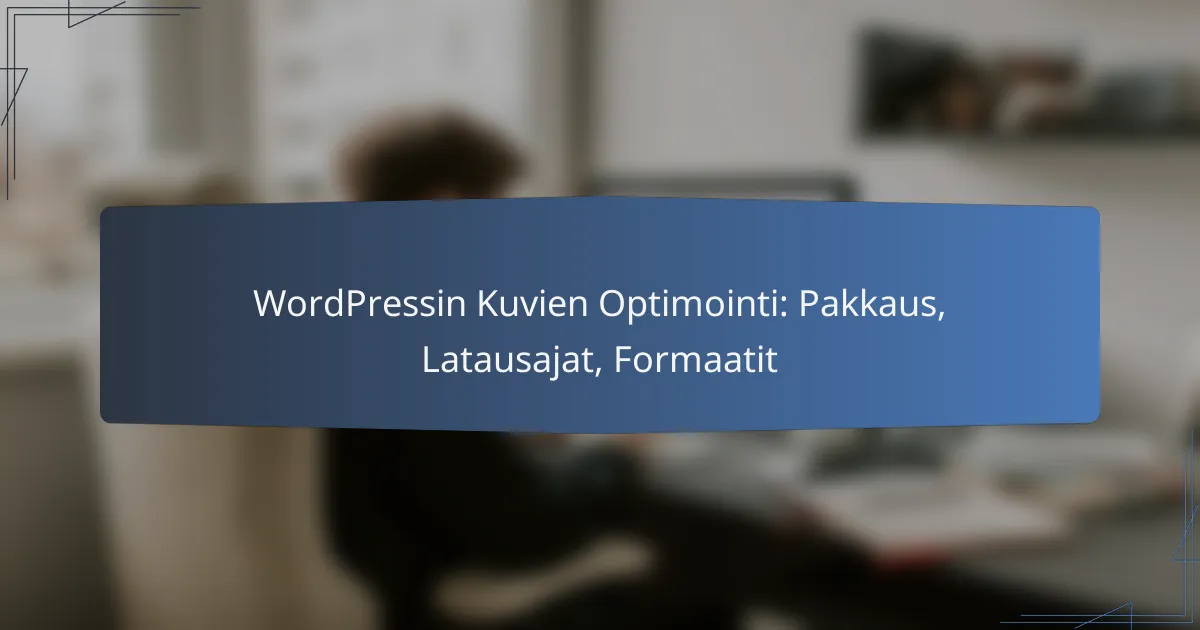 WordPressin Kuvien Optimointi: Pakkaus, Latausajat, Formaatit